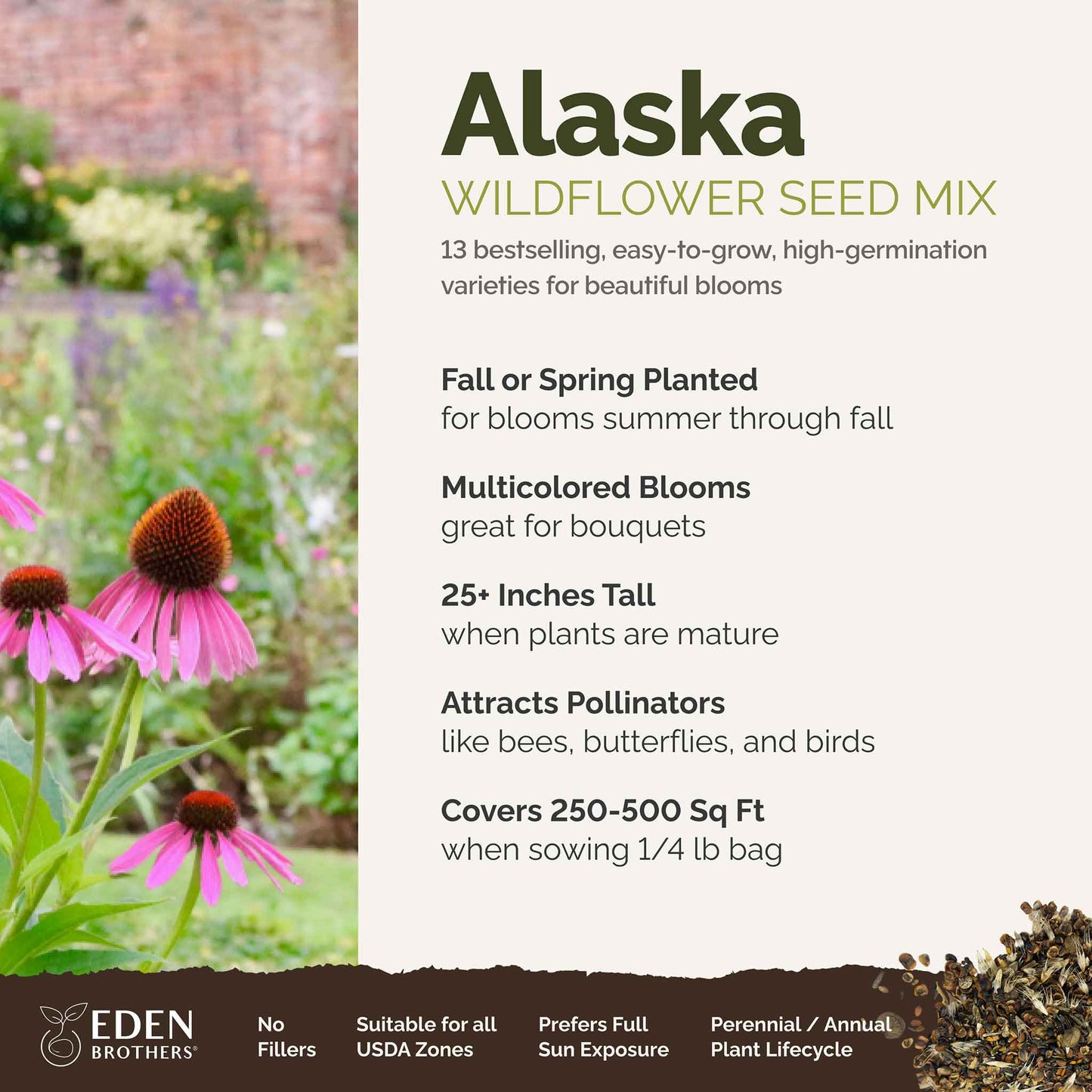 Alaska
WILDFLOWER SEED MIX
13 bestselling, easy-to-grow, high-germination varieties for beautiful blooms

Fall or Spring Planted
for blooms summer through fall

Multicolored Blooms
great for bouquets

25+ Inches Tall
when plants are mature

Attracts Pollinators
like bees, butterflies, and birds

Covers 250-500 Sq Ft
when sowing 1/4 lb bag

EDEN BROTHERS®

No Fillers

Suitable for all USDA Zones

Prefers Full Sun Exposure

Perennial / Annual Plant Lifecycle